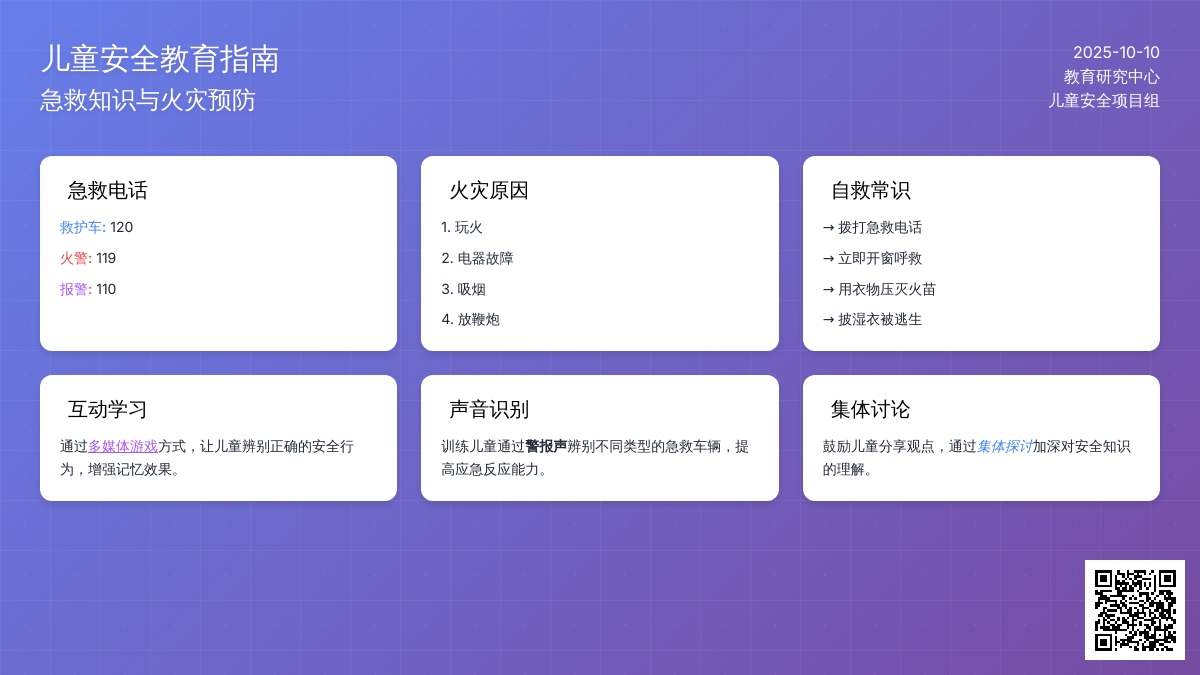 儿童安全教育指南
急救知识与火灾预防

2025-10-10
教育研究中心
儿童安全项目组

急救电话

救护车: 120
火警: 119
报警: 110

火灾原因

1. 玩火
2. 电器故障
3. 吸烟
4. 放鞭炮

自救常识

→ 拨打急救电话
→ 立即开窗呼救
→ 用衣物压灭火苗
→ 披湿衣被逃生

互动学习

通过多媒体游戏方式，让儿童辨别正确的安全行为，增强记忆效果。

声音识别

训练儿童通过警报声辨别不同类型的急救车辆，提高应急反应能力。

集体讨论

鼓励儿童分享观点，通过集体探讨加深对安全知识的理解。